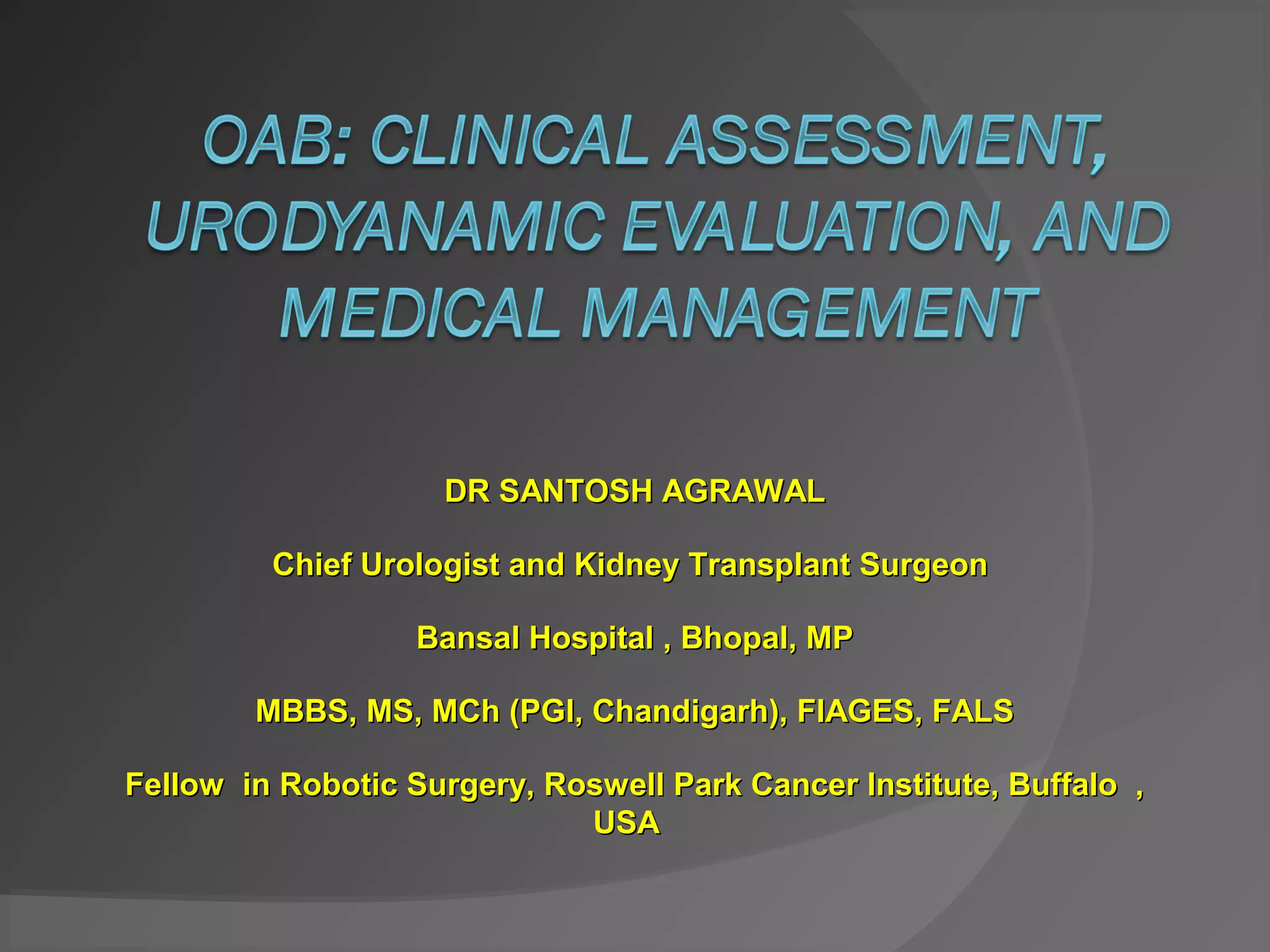 OAB: CLINICAL ASSESSMENT, URODYANAMIC EVALUATION, AND MEDICAL MANAGEMENT

DR SANTOSH AGRAWAL

Chief Urologist and Kidney Transplant Surgeon

Bansal Hospital , Bhopal, MP

MBBS, MS, MCh (PGI, Chandigarh), FIAGES, FALS

Fellow in Robotic Surgery, Roswell Park Cancer Institute, Buffalo , USA